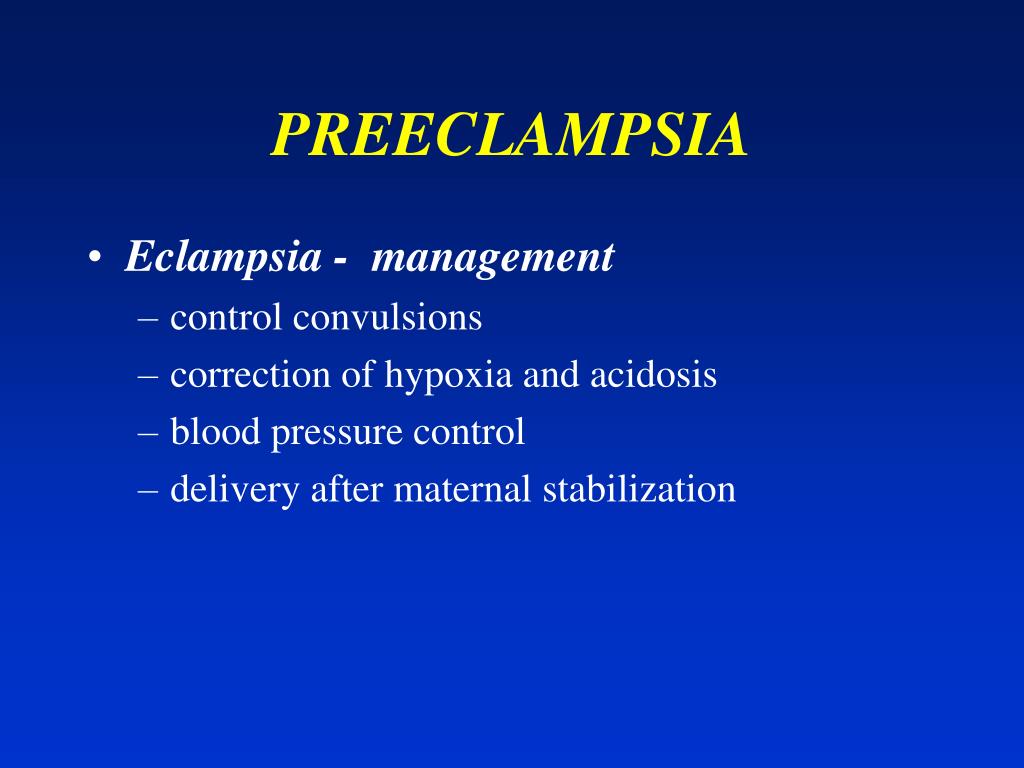 PREECLAMPSIA

• Eclampsia - management
– control convulsions
– correction of hypoxia and acidosis
– blood pressure control
– delivery after maternal stabilization